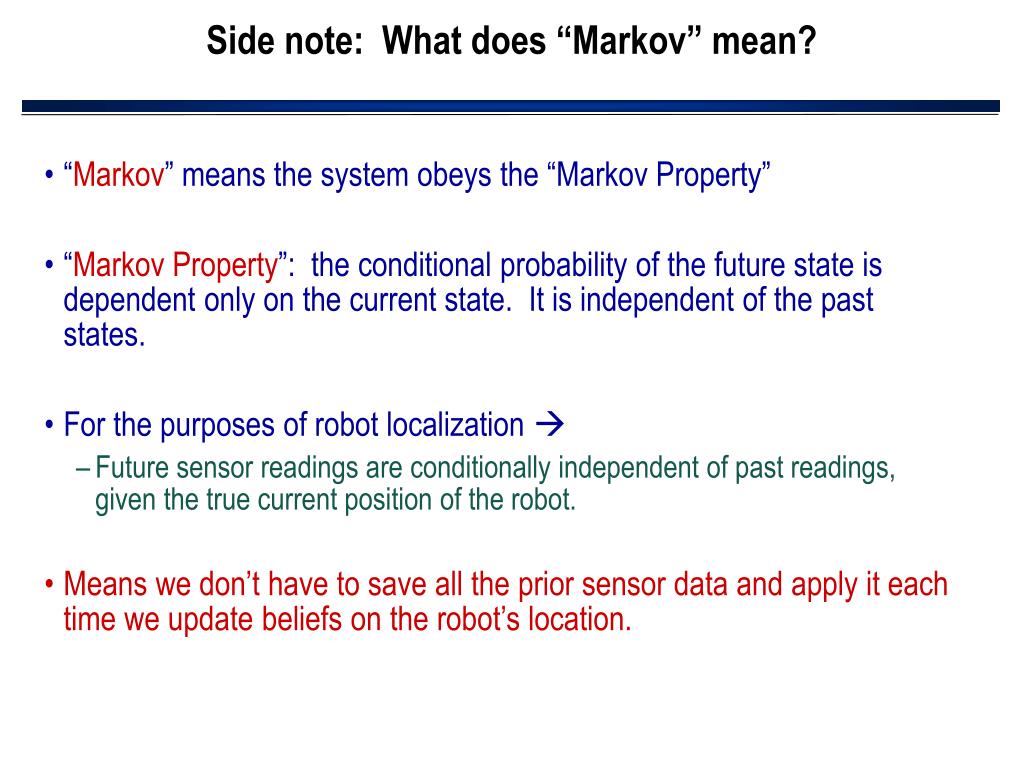 Side note: What does “Markov” mean?

• “Markov” means the system obeys the “Markov Property”

• “Markov Property”: the conditional probability of the future state is dependent only on the current state. It is independent of the past states.

• For the purposes of robot localization →
– Future sensor readings are conditionally independent of past readings, given the true current position of the robot.

• Means we don’t have to save all the prior sensor data and apply it each time we update beliefs on the robot’s location.